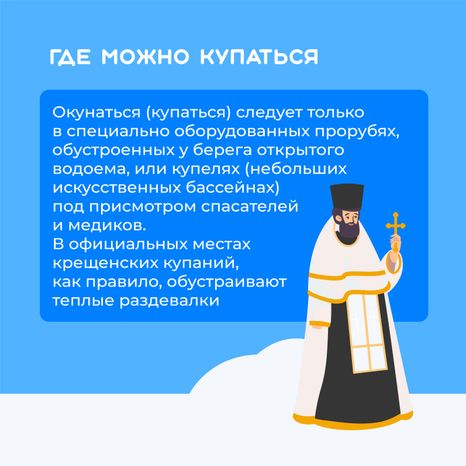 ГДЕ МОЖНО КУПАТЬСЯ

Окунаться (купаться) следует только в специально оборудованных прорубях, обустроенных у берега открытого водоема, или купелях (небольших искусственных бассейнах) под присмотром спасателей и медиков.
В официальных местах крещенских купаний, как правило, обустраивают теплые раздевалки